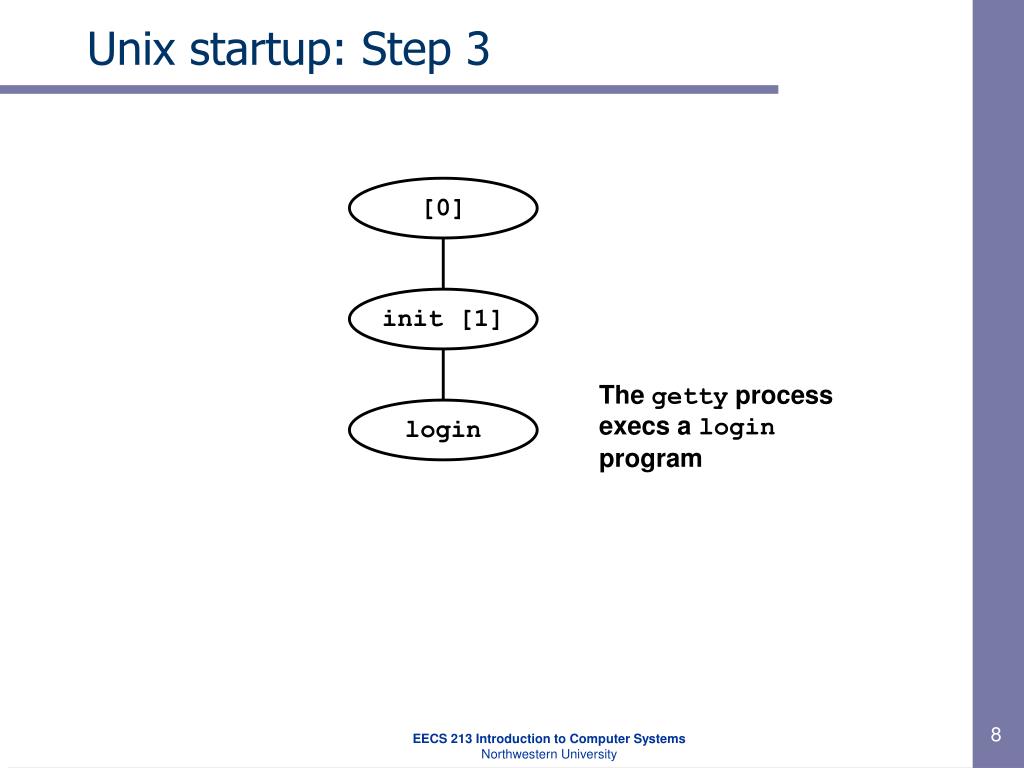 Unix startup: Step 3

[0]

init [1]

login

The getty process execs a login program

EECS 213 Introduction to Computer Systems
Northwestern University

8